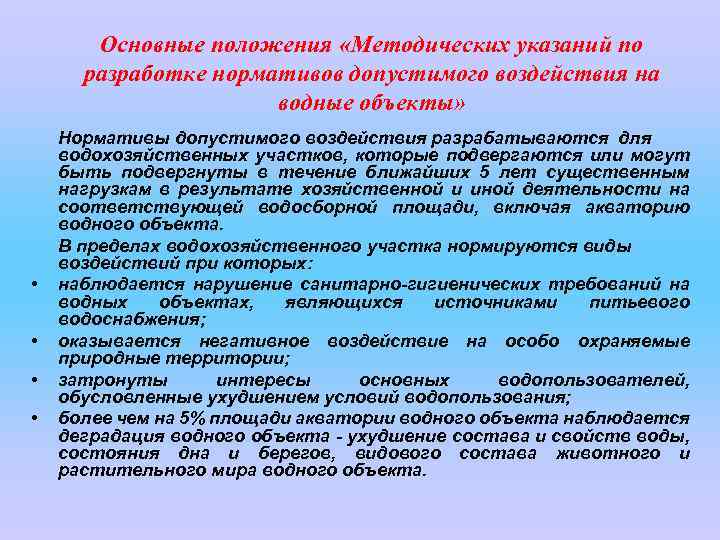 Основные положения «Методических указаний по разработке нормативов допустимого воздействия на водные объекты»

Нормативы допустимого воздействия разрабатываются для водохозяйственных участков, которые подвергаются или могут быть подвергнуты в течение ближайших 5 лет существенным нагрузкам в результате хозяйственной и иной деятельности на соответствующей водосборной площади, включая акваторию водного объекта.

В пределах водохозяйственного участка нормируются виды воздействий при которых:

• наблюдается нарушение санитарно-гигиенических требований на водных объектах, являющихся источниками питьевого водоснабжения;
• оказывается негативное воздействие на особо охраняемые природные территории;
• затронуты интересы основных водопользователей, обусловленные ухудшением условий водопользования;
• более чем на 5% площади акватории водного объекта наблюдается деградация водного объекта - ухудшение состава и свойств воды, состояния дна и берегов, видового состава животного и растительного мира водного объекта.